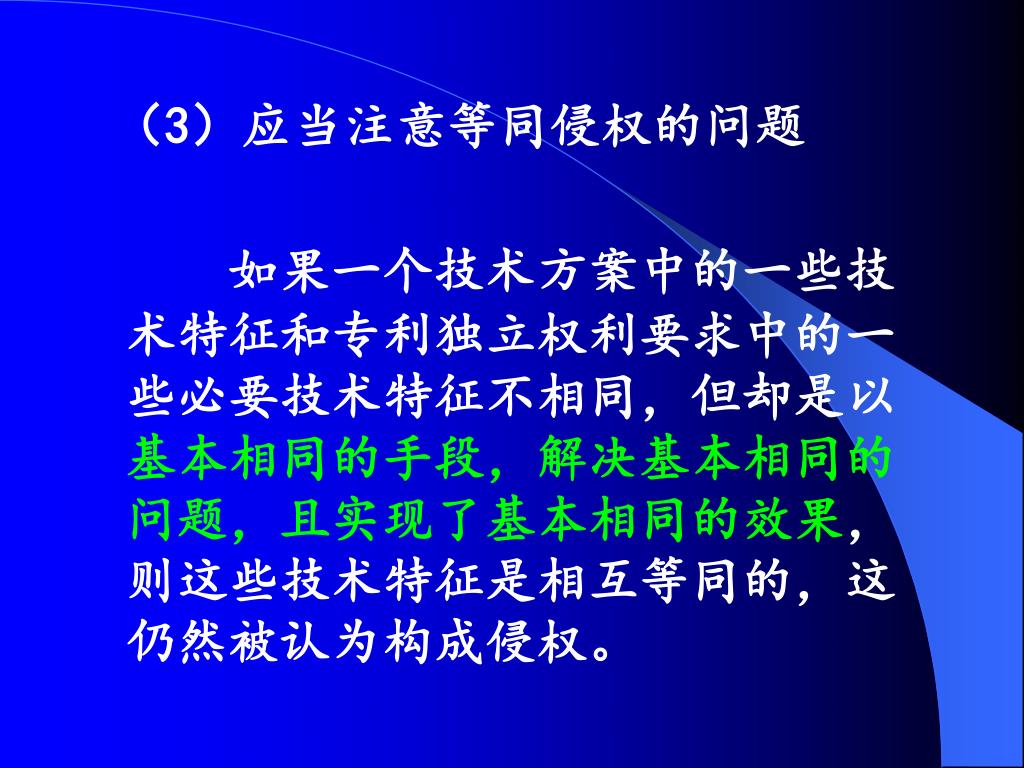 （3）应当注意等同侵权的问题

如果一个技术方案中的一些技术特征和专利独立权利要求中的一些必要技术特征不相同，但却是以基本相同的手段，解决基本相同的问题，且实现了基本相同的效果，则这些技术特征是相互等同的，这仍然被认为构成侵权。